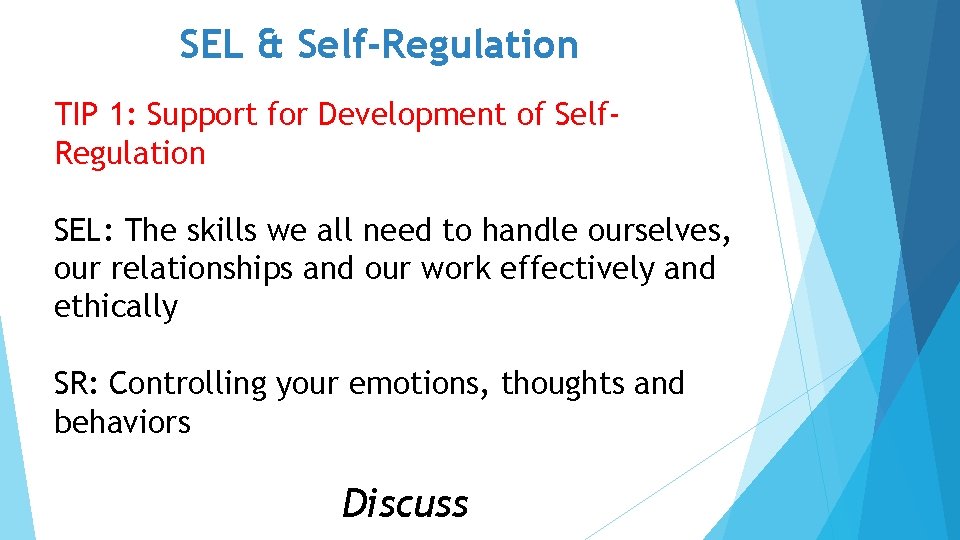 SEL & Self-Regulation

TIP 1: Support for Development of Self-Regulation

SEL: The skills we all need to handle ourselves, our relationships and our work effectively and ethically

SR: Controlling your emotions, thoughts and behaviors

Discuss